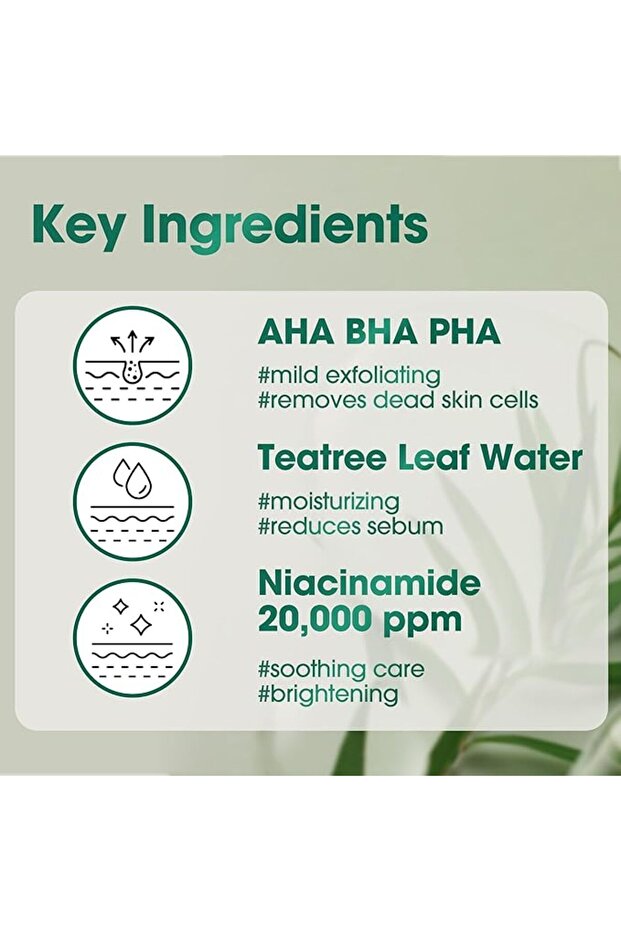 Key Ingredients

AHA BHA PHA

#mild exfoliating
#removes dead skin cells

Teatree Leaf Water

#moisturizing
#reduces sebum

Niacinamide 20,000 ppm

#soothing care
#brightening